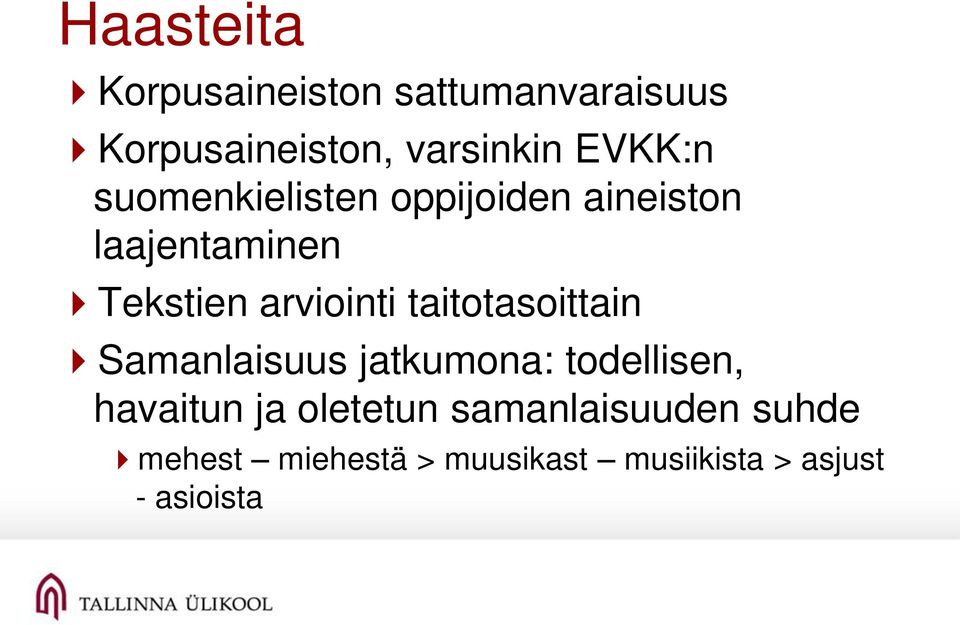 Haasteita

Korpusaineiston sattumanvaraisuus

Korpusaineiston, varsinkin EVKK:n suomenkielisten oppijoiden aineiston laajentaminen

Tekstien arviointi taitotasoittain

Samanlaisuus jatkumona: todellisen, havaitun ja oletetun samanlaisuuden suhde

mehest – miehestä > muusikast – musiikista > asjust - asioista

TALLINNA ÜLIKOOL